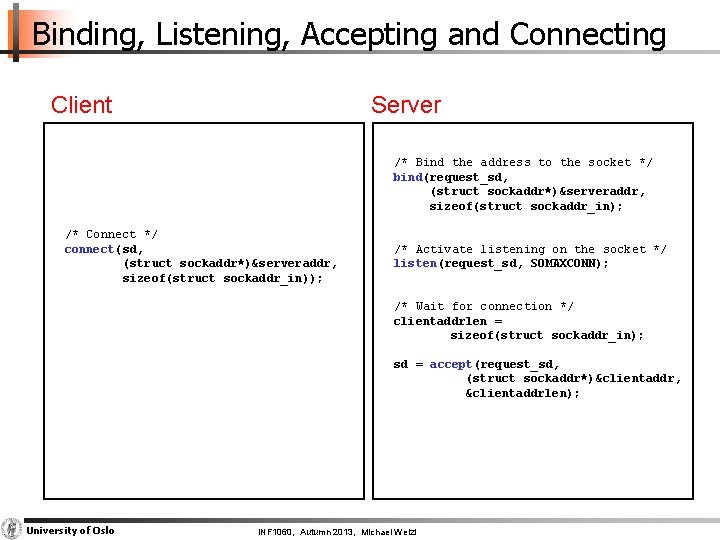 Binding, Listening, Accepting and Connecting

Client

/* Connect */
connect(sd,
        (struct sockaddr*)&serveraddr,
        sizeof(struct sockaddr_in));

Server

/* Bind the address to the socket */
bind(request_sd,
     (struct sockaddr*)&serveraddr,
     sizeof(struct sockaddr_in);

/* Activate listening on the socket */
listen(request_sd, SOMAXCONN);

/* Wait for connection */
clientaddrlen =
        sizeof(struct sockaddr_in);

sd = accept(request_sd,
        (struct sockaddr*)&clientaddr,
        &clientaddrlen);

University of Oslo

INF1060, Autumn 2013, Michael Welzl